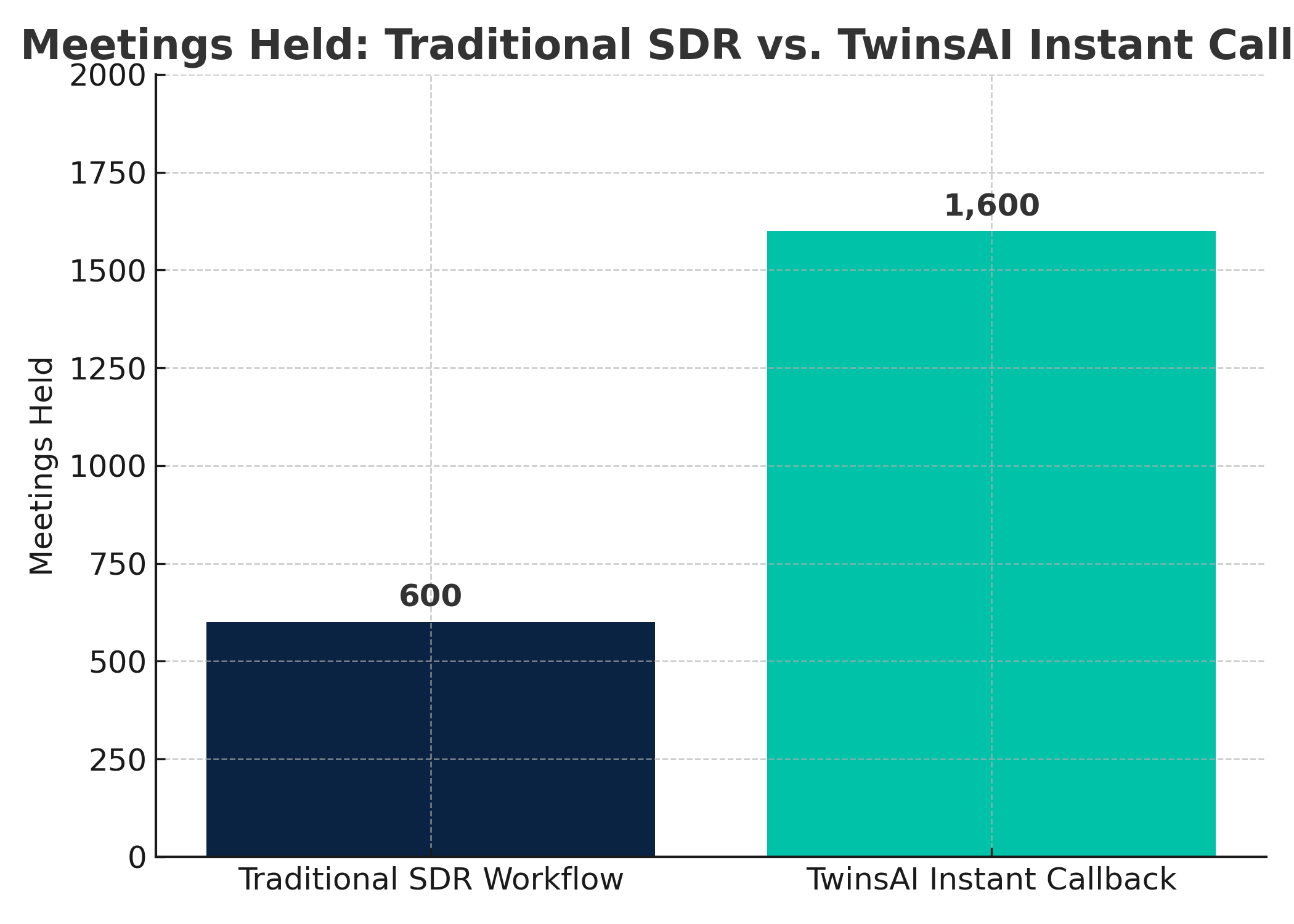 Meetings Held: Traditional SDR vs. TwinsAI Instant Call

Meetings Held

2000
1750
1500
1250
1000
750
500
250
0

600
1,600

Traditional SDR Workflow
TwinsAI Instant Callback